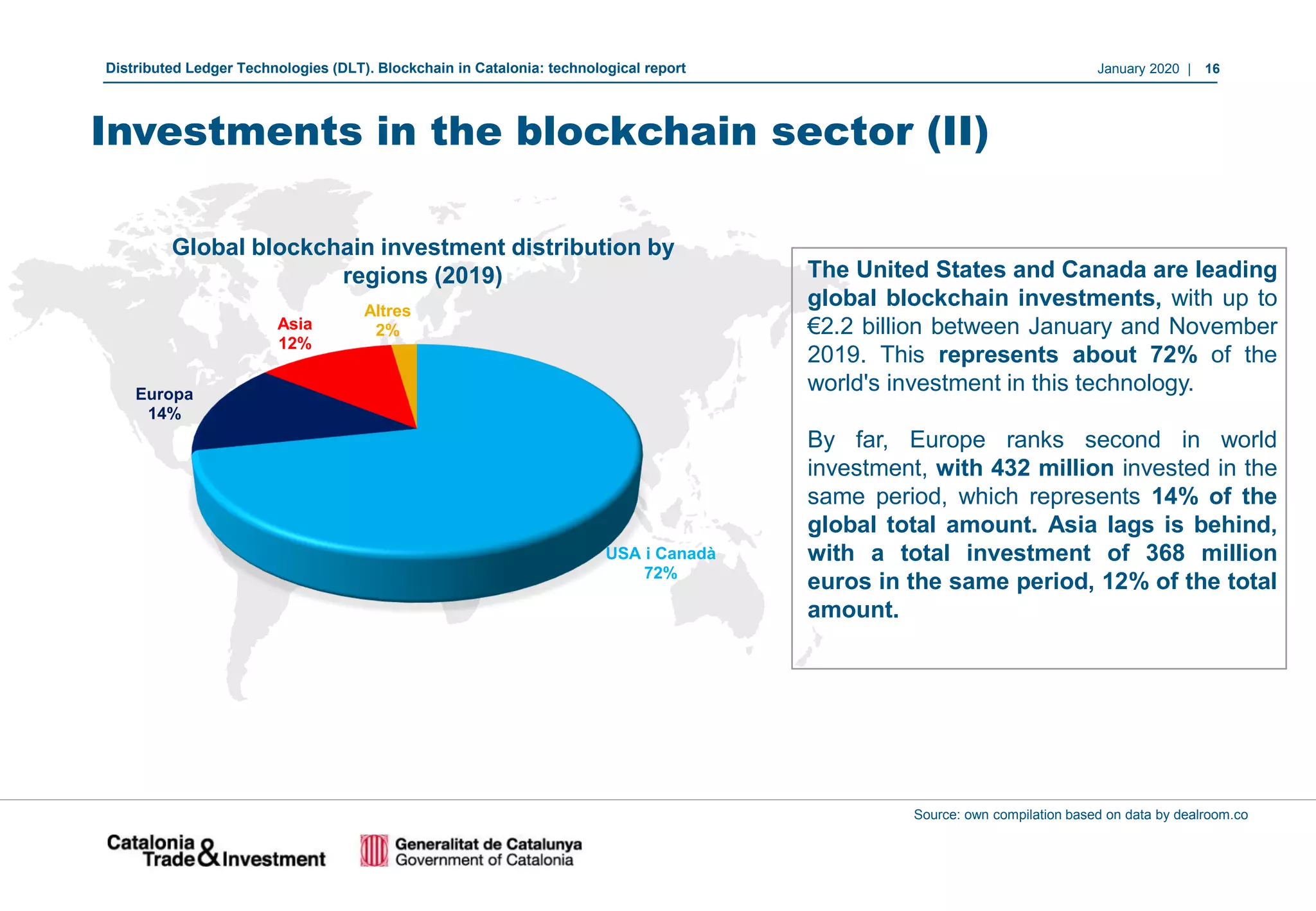 Distributed Ledger Technologies (DLT). Blockchain in Catalonia: technological report

January 2020 | 16

Investments in the blockchain sector (II)

Global blockchain investment distribution by regions (2019)

Altres
2%

Asia
12%

Europa
14%

USA i Canadà
72%

The United States and Canada are leading global blockchain investments, with up to €2.2 billion between January and November 2019. This represents about 72% of the world's investment in this technology.

By far, Europe ranks second in world investment, with 432 million invested in the same period, which represents 14% of the global total amount. Asia lags is behind, with a total investment of 368 million euros in the same period, 12% of the total amount.

Source: own compilation based on data by dealroom.co

Catalonia Trade & Investment

Generalitat de Catalunya
Government of Catalonia